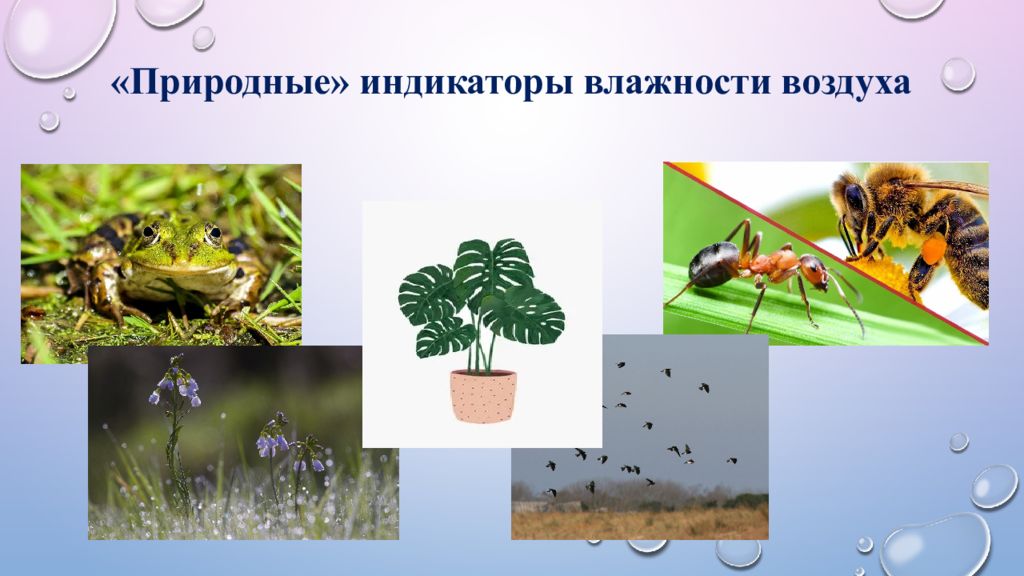 «Природные» индикаторы влажности воздуха